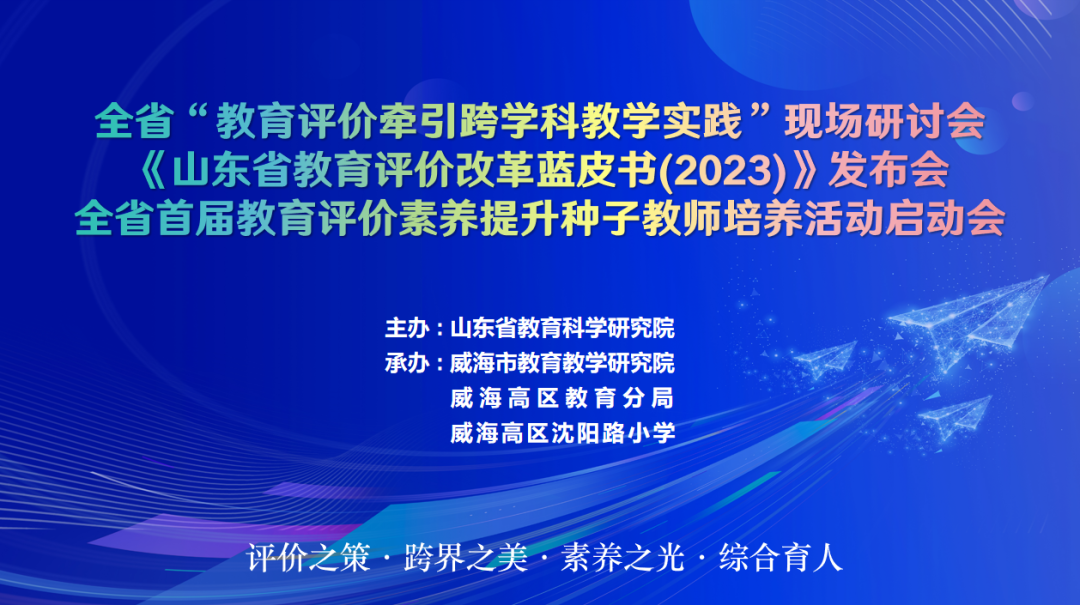 全省“教育评价牵引跨学科教学实践”现场研讨会
《山东省教育评价改革蓝皮书(2023)》发布会
全省首届教育评价素养提升种子教师培养活动启动会

主办：山东省教育科学研究院
承办：威海市教育教学研究院
威海高区教育分局
威海高区沈阳路小学

评价之策 · 跨界之美 · 素养之光 · 综合育人